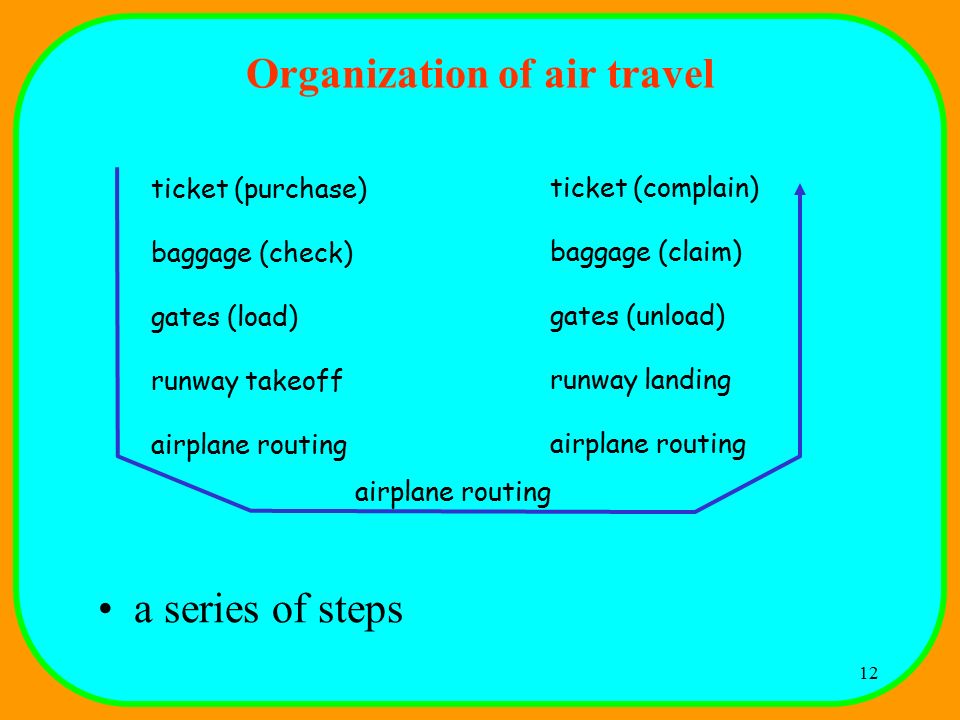 Organization of air travel

ticket (purchase)

baggage (check)

gates (load)

runway takeoff

airplane routing

ticket (complain)

baggage (claim)

gates (unload)

runway landing

airplane routing

airplane routing

• a series of steps

12